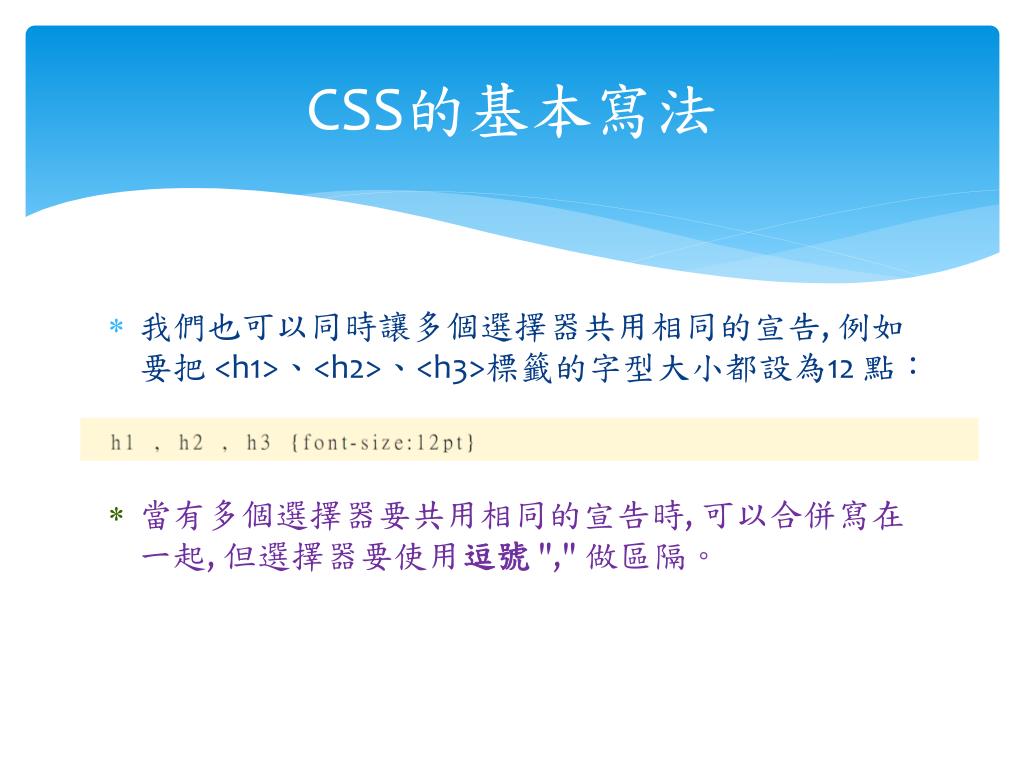 CSS的基本寫法

* 我們也可以同時讓多個選擇器共用相同的宣告, 例如要把 <h1>、<h2>、<h3>標籤的字型大小都設為12 點：

h1 , h2 , h3 {font-size:12pt}

* 當有多個選擇器要共用相同的宣告時, 可以合併寫在一起, 但選擇器要使用逗號 "," 做區隔。